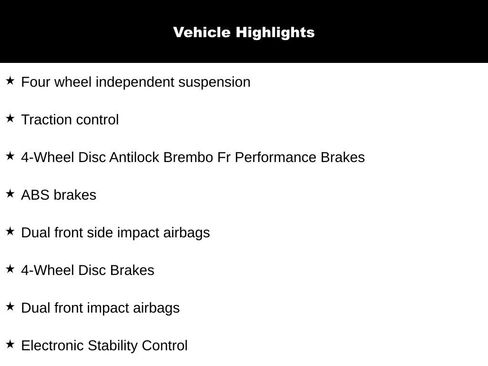 Vehicle Highlights

★ Four wheel independent suspension

★ Traction control

★ 4-Wheel Disc Antilock Brembo Fr Performance Brakes

★ ABS brakes

★ Dual front side impact airbags

★ 4-Wheel Disc Brakes

★ Dual front impact airbags

★ Electronic Stability Control